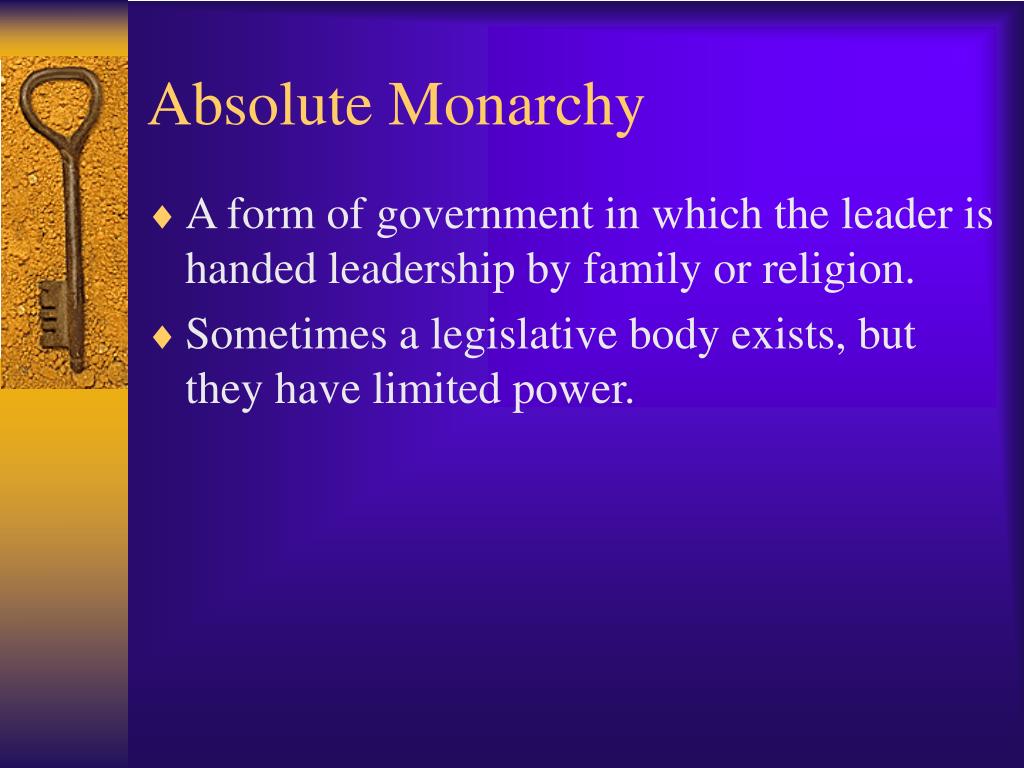 Absolute Monarchy

♦ A form of government in which the leader is handed leadership by family or religion.

♦ Sometimes a legislative body exists, but they have limited power.